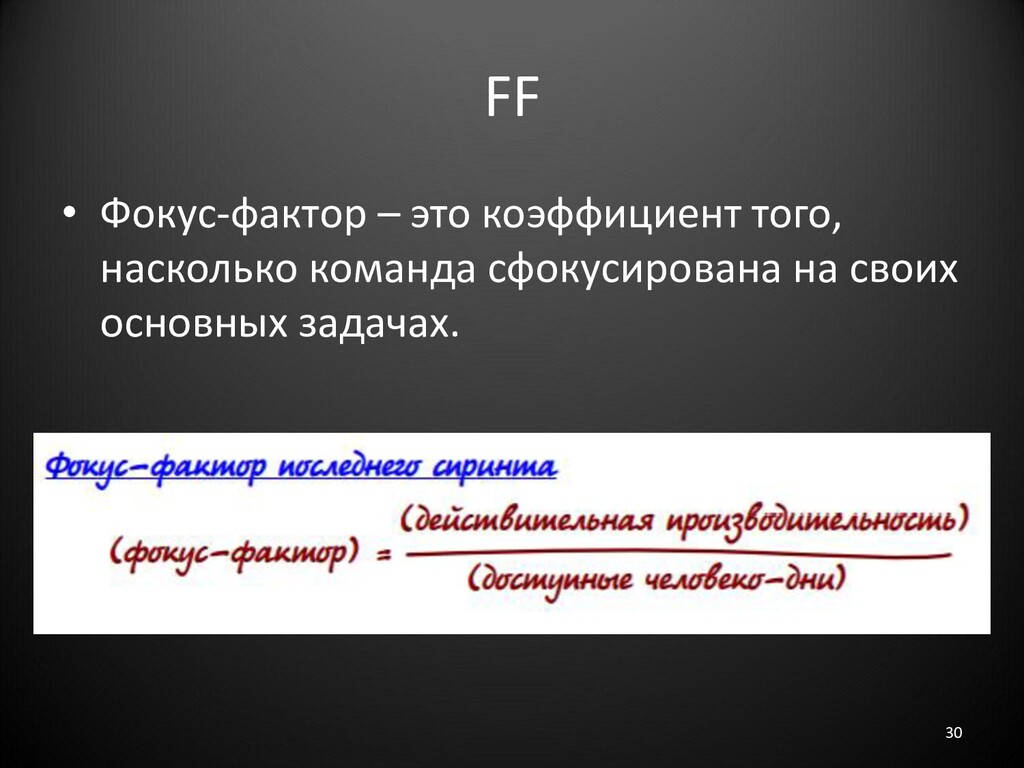 FF

• Фокус-фактор – это коэффициент того, насколько команда сфокусирована на своих основных задачах.

Фокус-фактор последнего спринта

$(\text{фокус-фактор}) = \frac{(\text{действительная производительность})}{(\text{доступные человеко-дни})}$

30